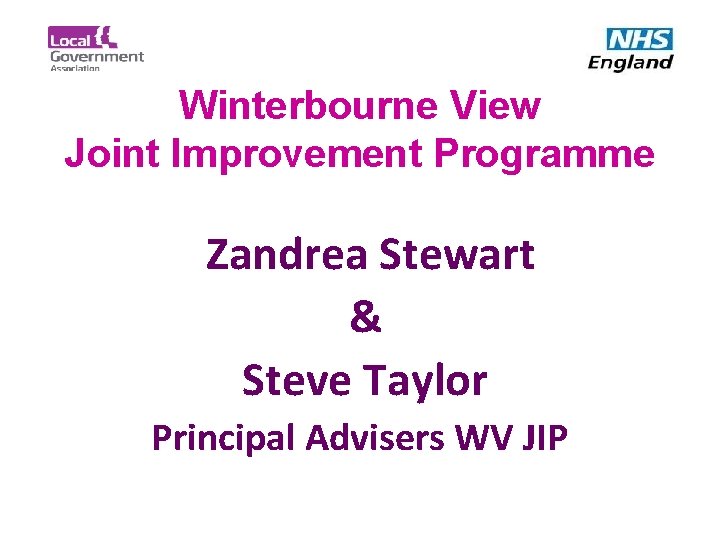 Local Government Association

NHS England

Winterbourne View Joint Improvement Programme

Zandrea Stewart

&

Steve Taylor

Principal Advisers WV JIP